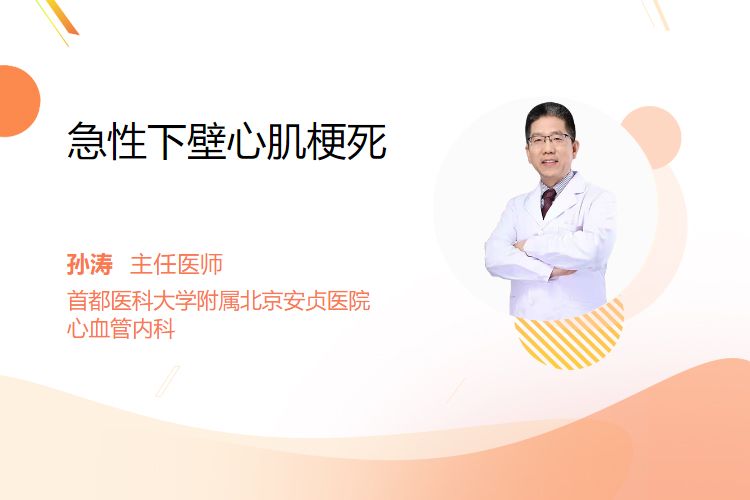 急性下壁心肌梗死

孙涛 主任医师
首都医科大学附属北京安贞医院
心血管内科